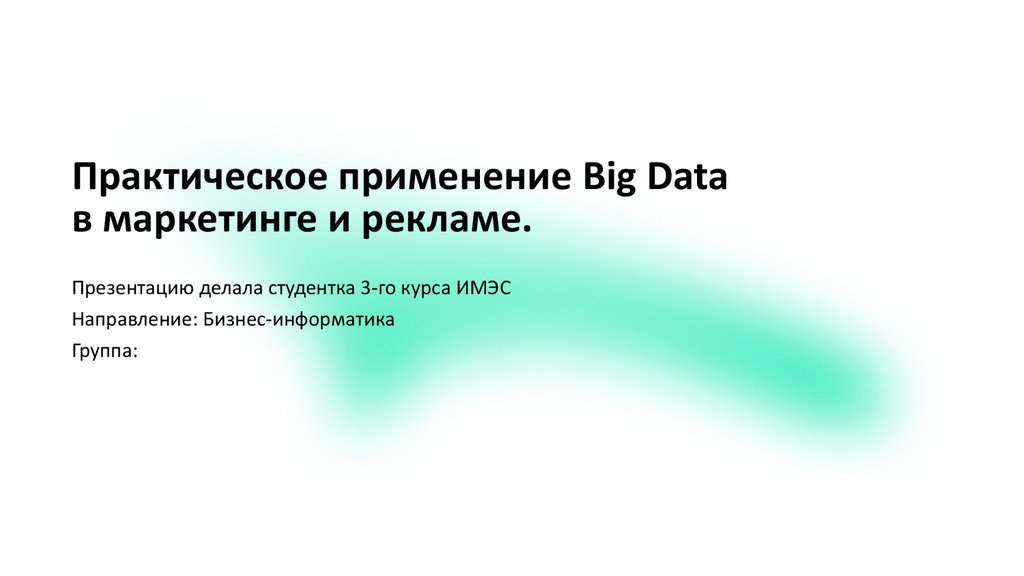 Практическое применение Big Data в маркетинге и рекламе.

Презентацию делала студентка 3-го курса ИМЭС

Направление: Бизнес-информатика

Группа: